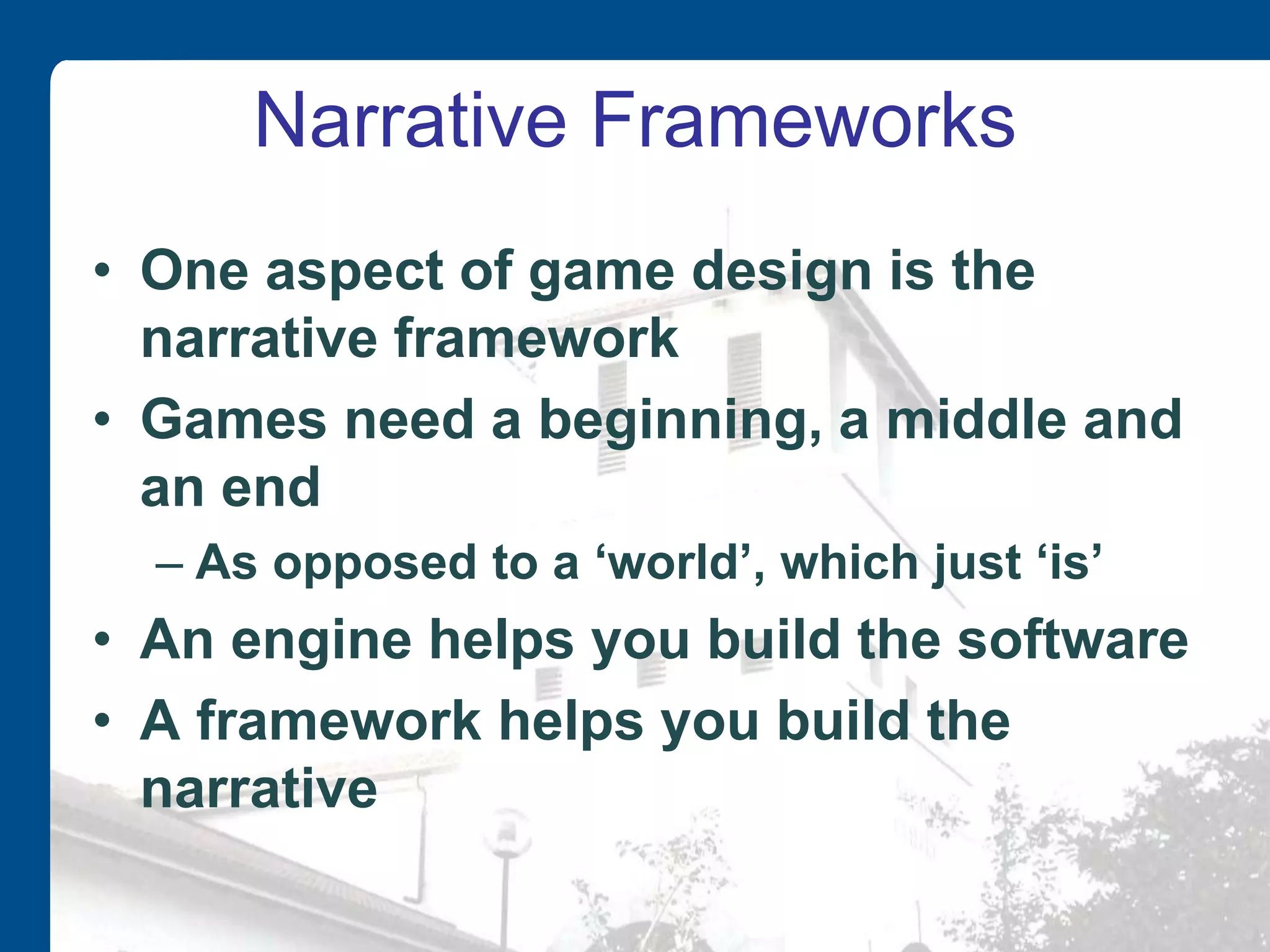 Narrative Frameworks

• One aspect of game design is the narrative framework
• Games need a beginning, a middle and an end
– As opposed to a ‘world’, which just ‘is’
• An engine helps you build the software
• A framework helps you build the narrative